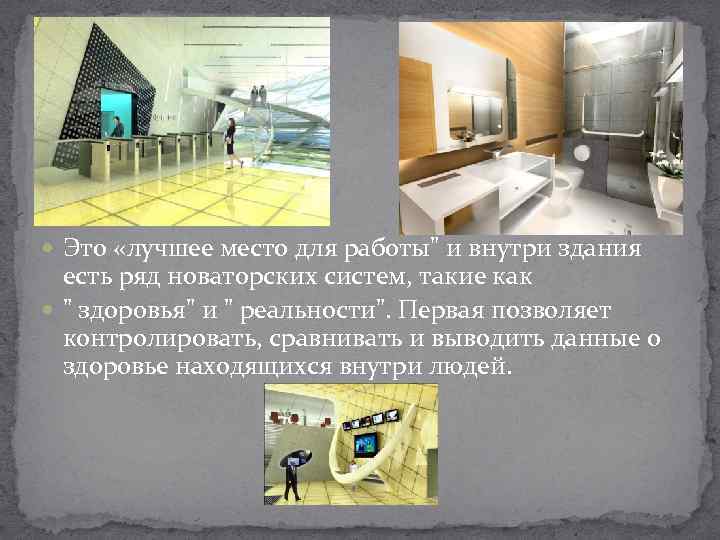 Это «лучшее место для работы" и внутри здания есть ряд новаторских систем, такие как

" здоровья" и " реальности". Первая позволяет контролировать, сравнивать и выводить данные о здоровье находящихся внутри людей.